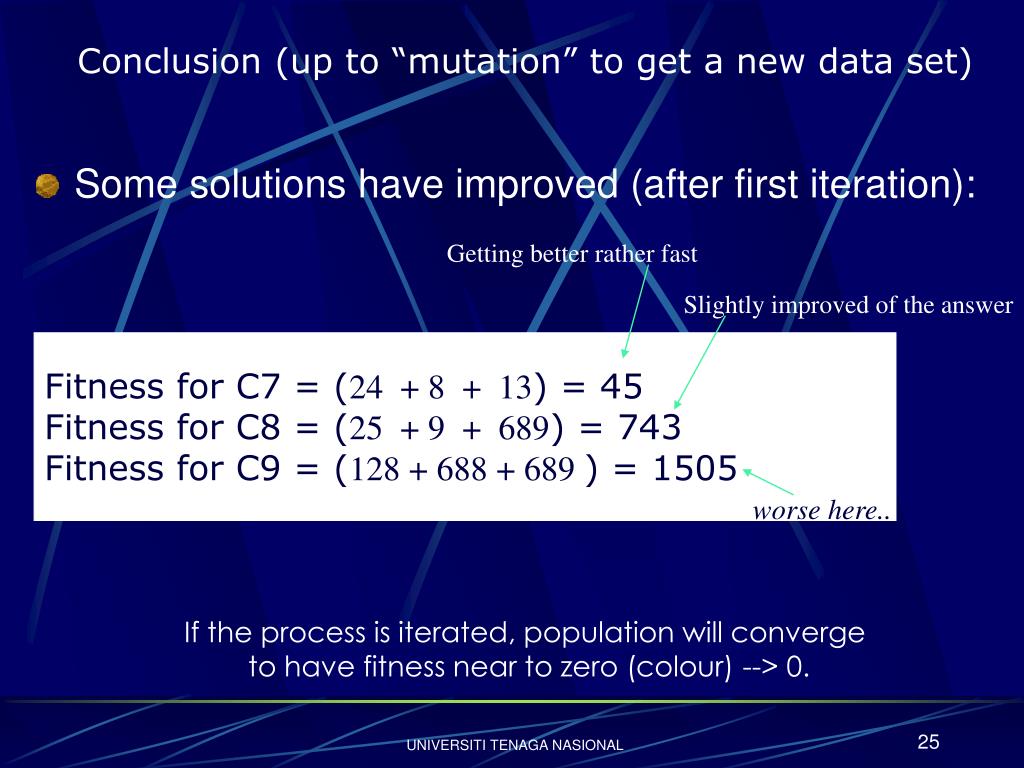 Conclusion (up to “mutation” to get a new data set)

Some solutions have improved (after first iteration):

Getting better rather fast

Slightly improved of the answer

Fitness for C7 = ($24 + 8 + 13$) = 45
Fitness for C8 = ($25 + 9 + 689$) = 743
Fitness for C9 = ($128 + 688 + 689$ ) = 1505

worse here..

If the process is iterated, population will converge to have fitness near to zero (colour) --> 0.

UNIVERSITI TENAGA NASIONAL

25